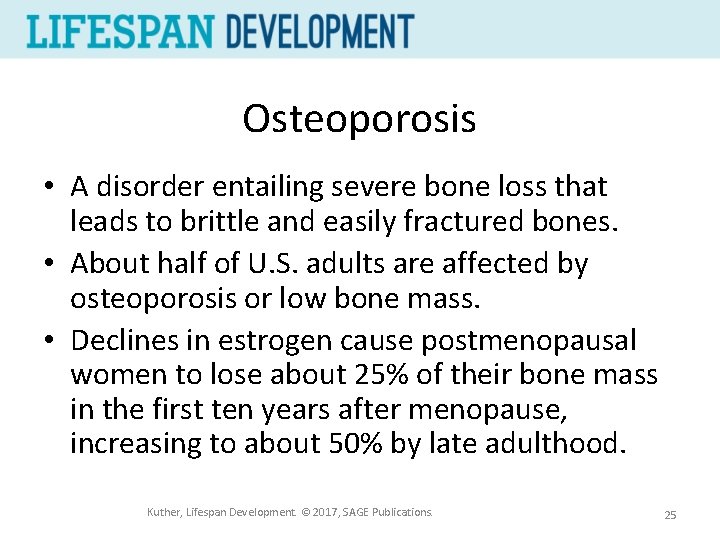 LIFESPAN DEVELOPMENT

Osteoporosis

• A disorder entailing severe bone loss that leads to brittle and easily fractured bones.
• About half of U.S. adults are affected by osteoporosis or low bone mass.
• Declines in estrogen cause postmenopausal women to lose about 25% of their bone mass in the first ten years after menopause, increasing to about 50% by late adulthood.

Kuther, Lifespan Development. © 2017, SAGE Publications.

25